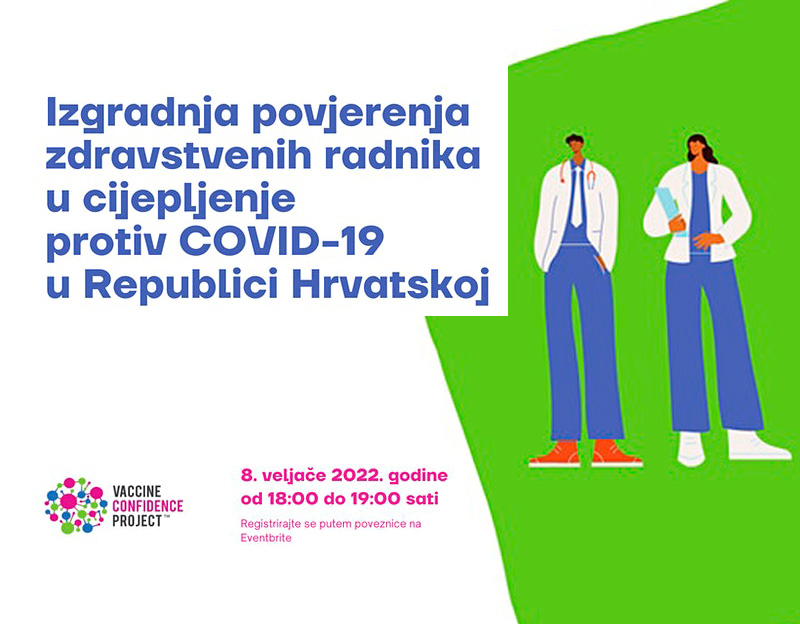 Izgradnja povjerenja zdravstvenih radnika u cijepljenje protiv COVID-19 u Republici Hrvatskoj

VACCINE CONFIDENCE PROJECT™

8. veljače 2022. godine od 18:00 do 19:00 sati

Registrirajte se putem poveznice na Eventbrite